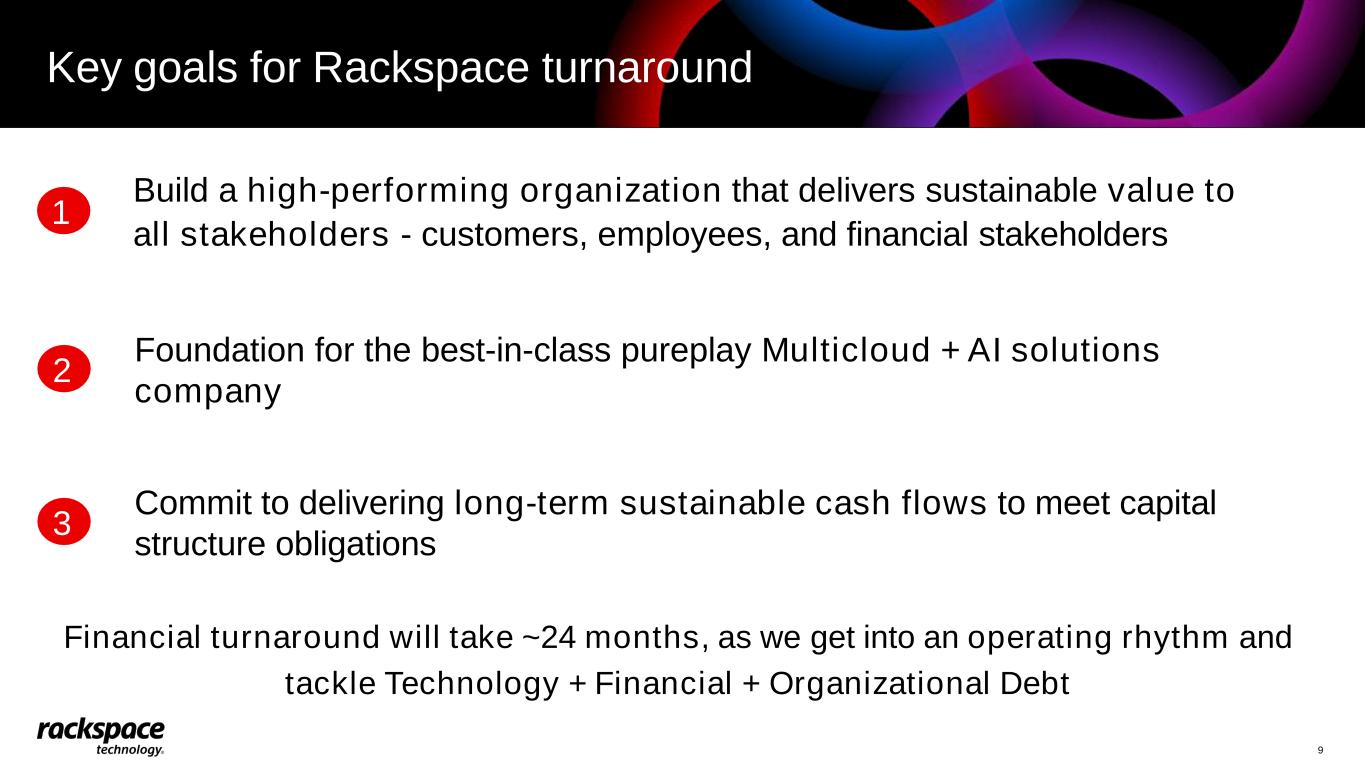 Key goals for Rackspace turnaround

1 Build a high-performing organization that delivers sustainable value to all stakeholders - customers, employees, and financial stakeholders

2 Foundation for the best-in-class pureplay Multicloud + AI solutions company

3 Commit to delivering long-term sustainable cash flows to meet capital structure obligations

Financial turnaround will take ~24 months, as we get into an operating rhythm and tackle Technology + Financial + Organizational Debt

rackspace technology.

9